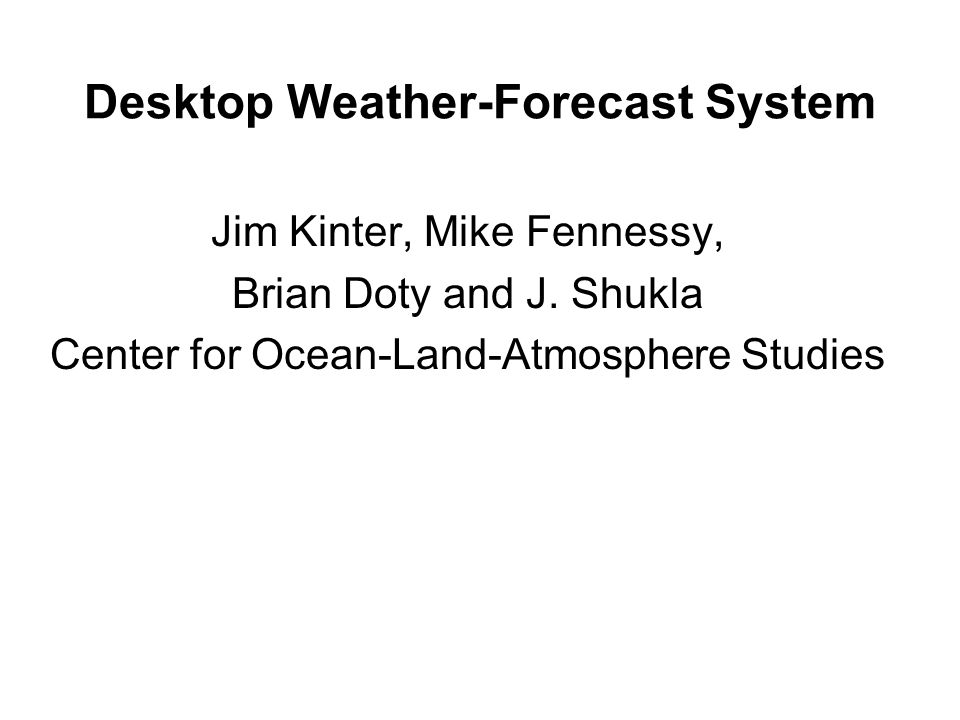 Desktop Weather-Forecast System

Jim Kinter, Mike Fennessy,
Brian Doty and J. Shukla
Center for Ocean-Land-Atmosphere Studies